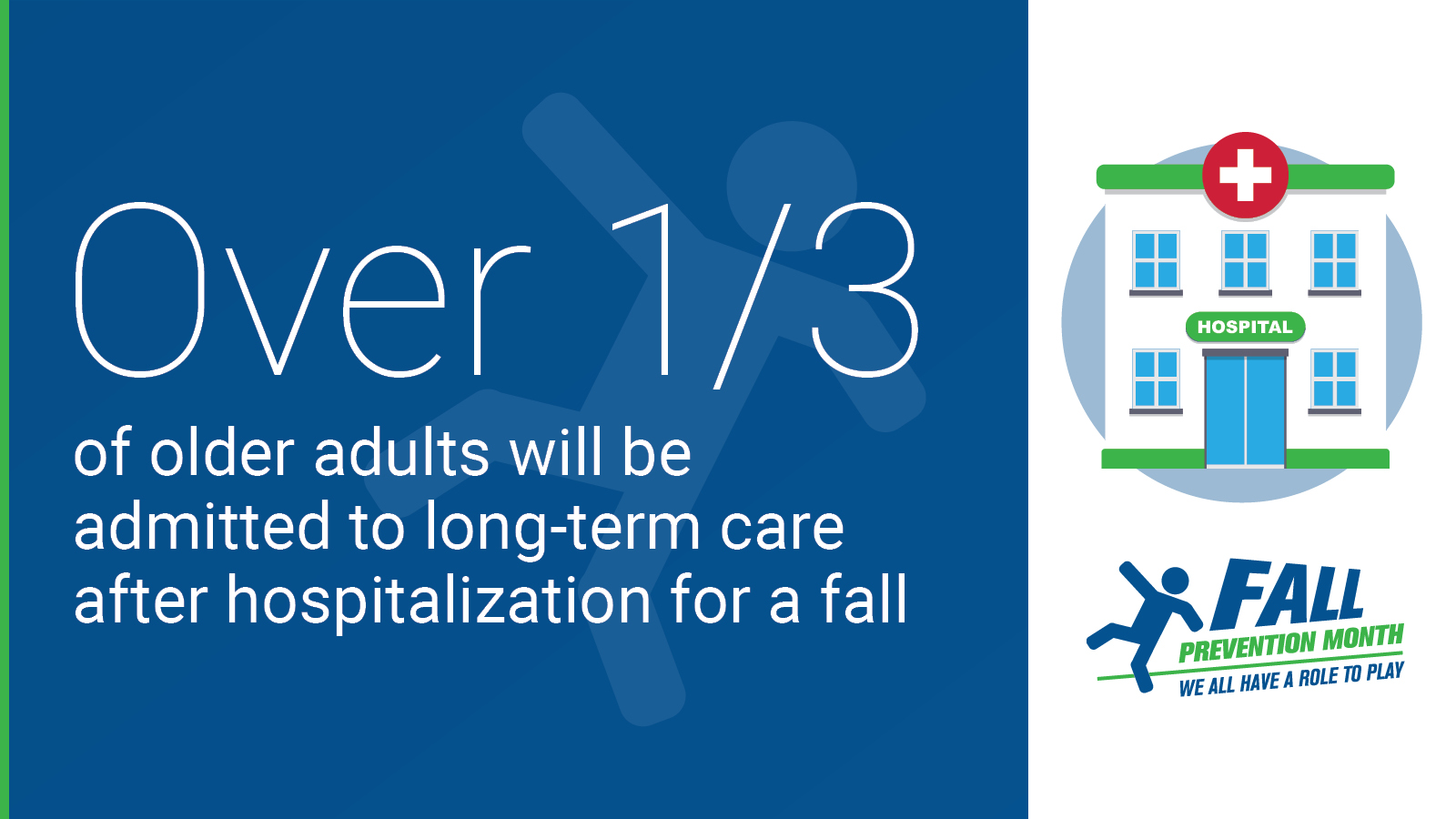 Over 1/3

of older adults will be admitted to long-term care after hospitalization for a fall

HOSPITAL

FALL
PREVENTION MONTH
WE ALL HAVE A ROLE TO PLAY